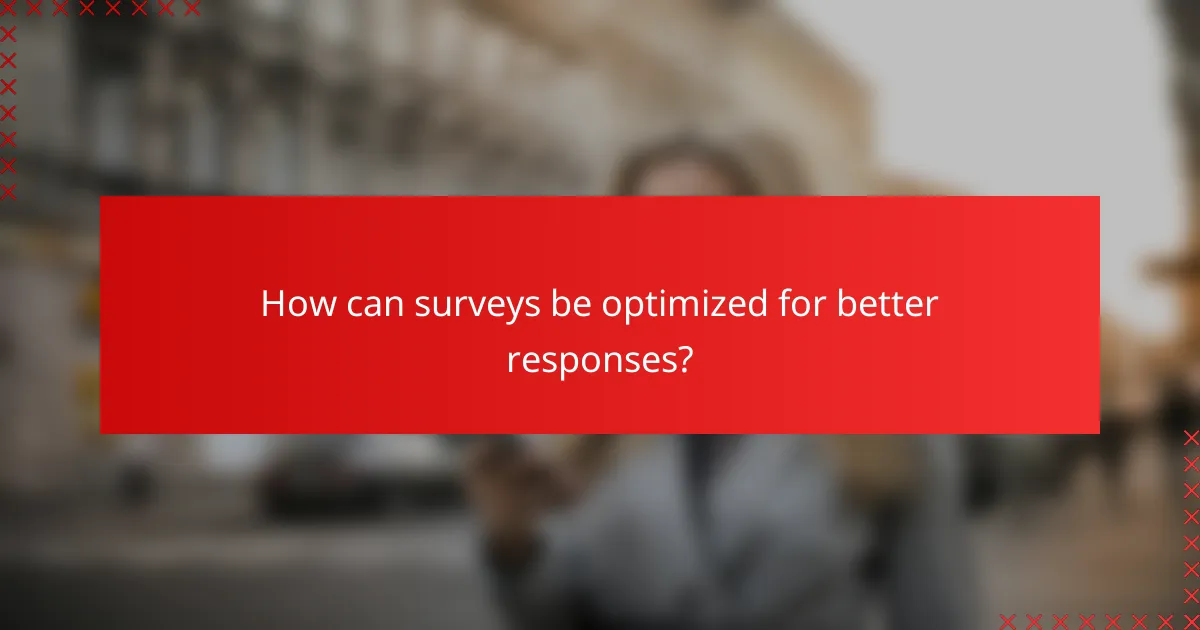 How can surveys be optimized for better responses?